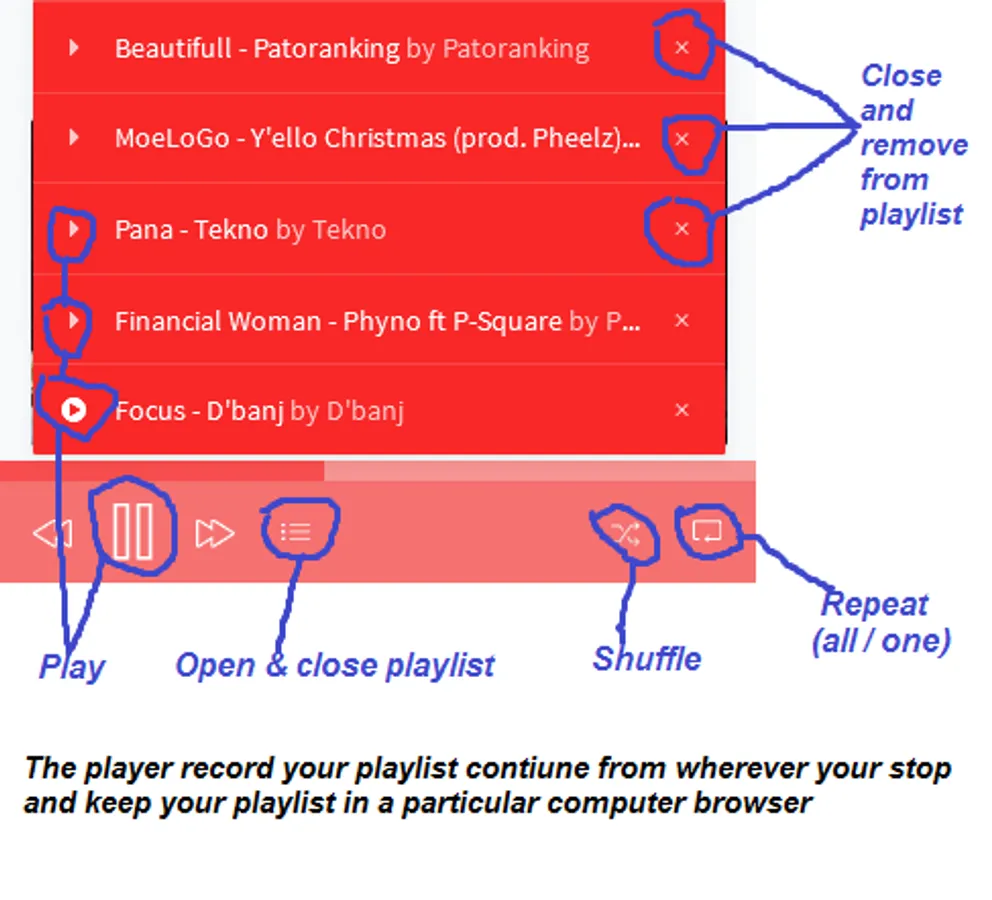 Beautifull - Patoranking by Patoranking ×

MoeLoGo - Y'ello Christmas (prod. Pheelz)... ×

Pana - Tekno by Tekno ×

Financial Woman - Phyno ft P-Square by P... ×

Focus - D'banj by D'banj ×

Close and remove from playlist

Play

Open & close playlist

Shuffle

Repeat (all / one)

The player record your playlist contiune from wherever your stop and keep your playlist in a particular computer browser